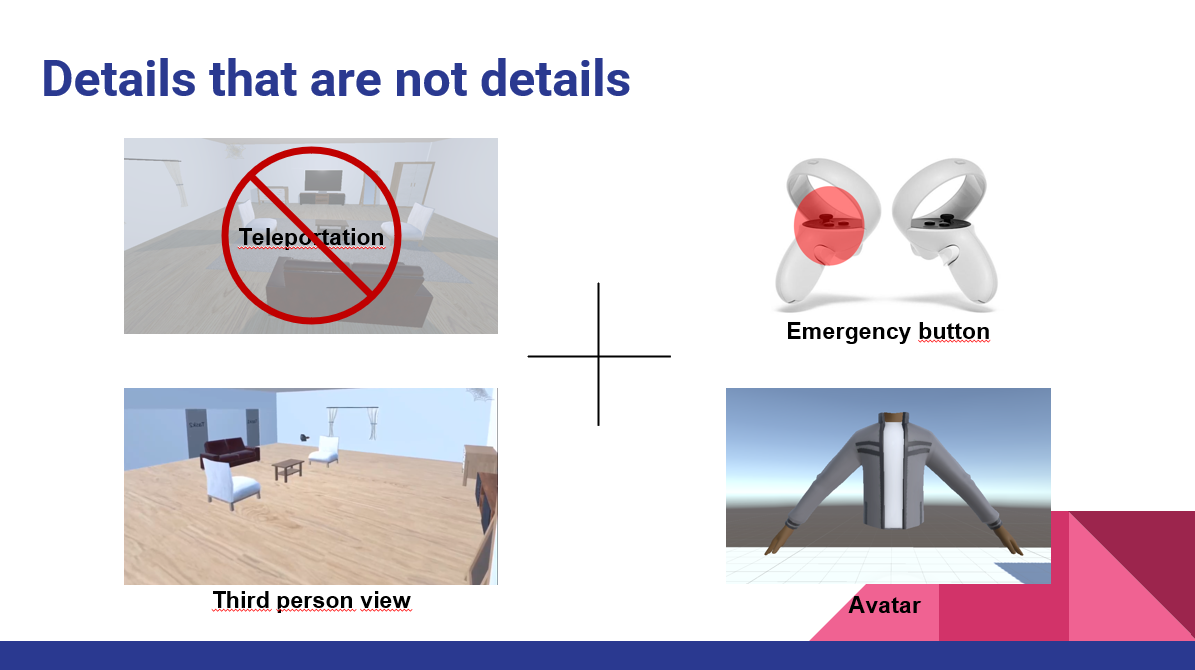 Details that are not details

Teleportation

Emergency button

Third person view

Avatar